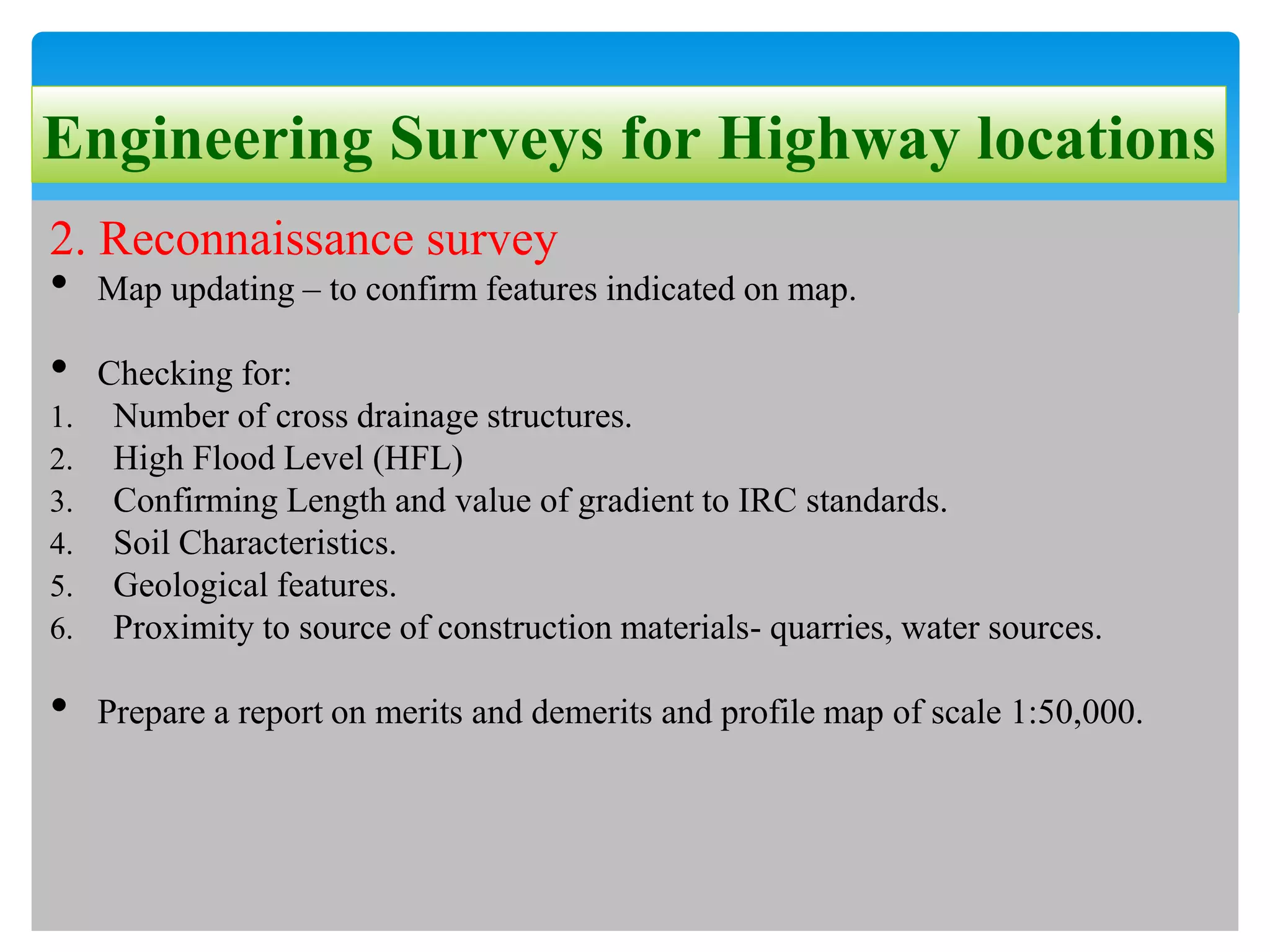 Engineering Surveys for Highway locations

2. Reconnaissance survey

• Map updating – to confirm features indicated on map.

• Checking for:
1. Number of cross drainage structures.
2. High Flood Level (HFL)
3. Confirming Length and value of gradient to IRC standards.
4. Soil Characteristics.
5. Geological features.
6. Proximity to source of construction materials- quarries, water sources.

• Prepare a report on merits and demerits and profile map of scale 1:50,000.